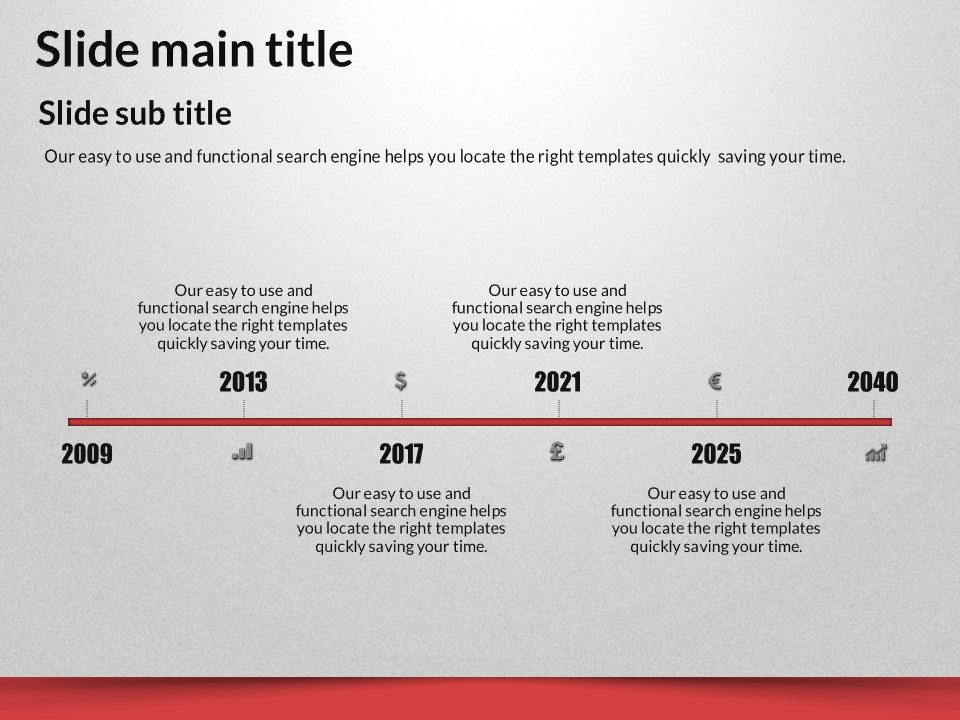 Slide main title

Slide sub title

Our easy to use and functional search engine helps you locate the right templates quickly saving your time.

Our easy to use and functional search engine helps you locate the right templates quickly saving your time.

Our easy to use and functional search engine helps you locate the right templates quickly saving your time.

%

2013

$

2021

€

2040

2009

2017

£

2025

Our easy to use and functional search engine helps you locate the right templates quickly saving your time.

Our easy to use and functional search engine helps you locate the right templates quickly saving your time.